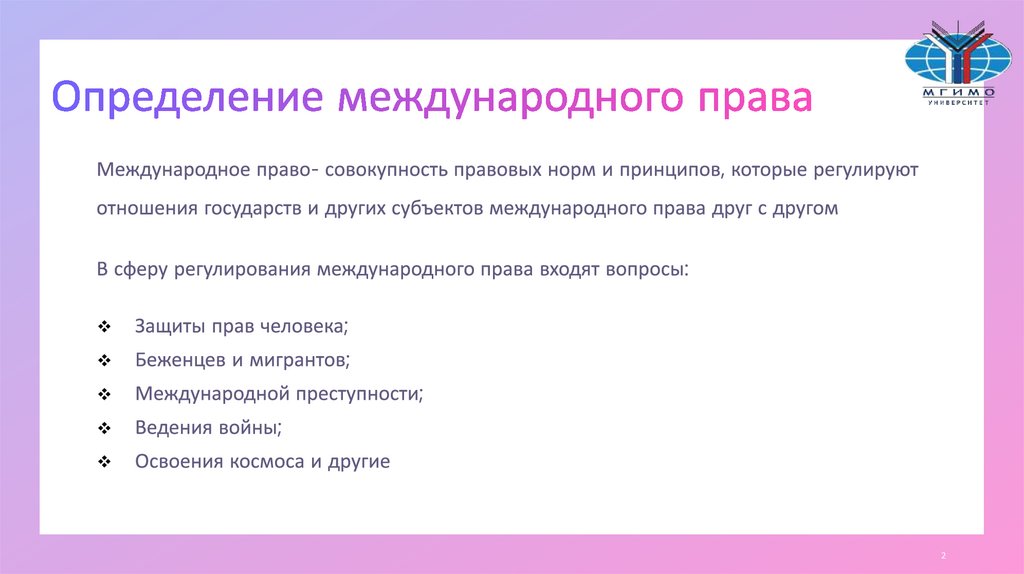 МГИМО
УНИВЕРСИТЕТ

Определение международного права

Международное право- совокупность правовых норм и принципов, которые регулируют отношения государств и других субъектов международного права друг с другом

В сферу регулирования международного права входят вопросы:

❖ Защиты прав человека;
❖ Беженцев и мигрантов;
❖ Международной преступности;
❖ Ведения войны;
❖ Освоения космоса и другие

2